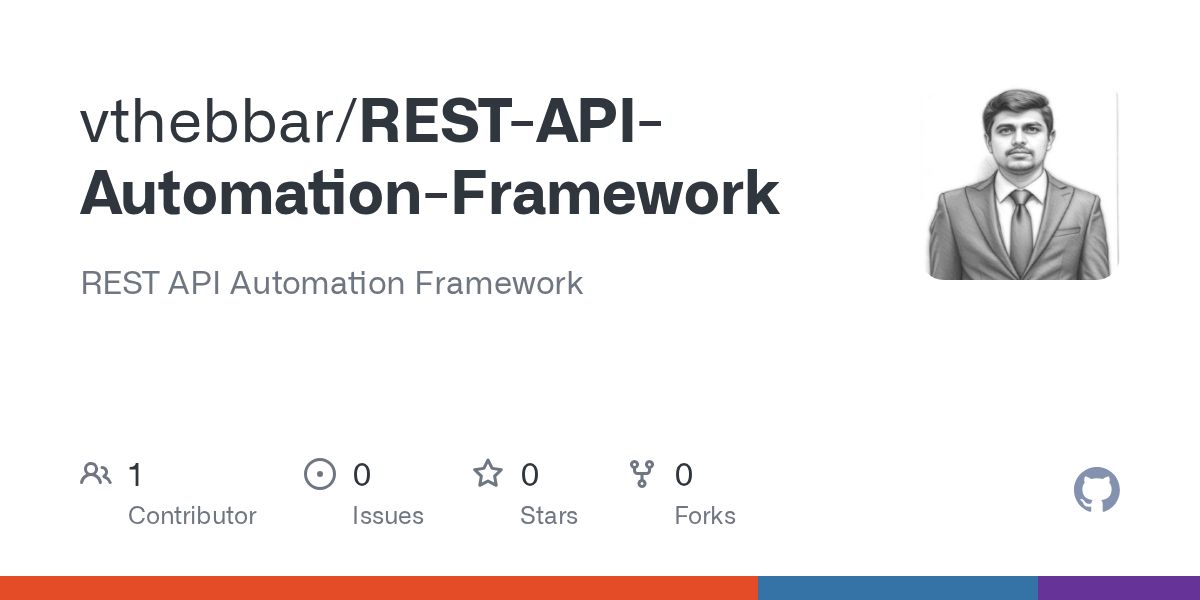 vthebbar/REST-API-Automation-Framework

REST API Automation Framework

1
Contributor

0
Issues

0
Stars

0
Forks